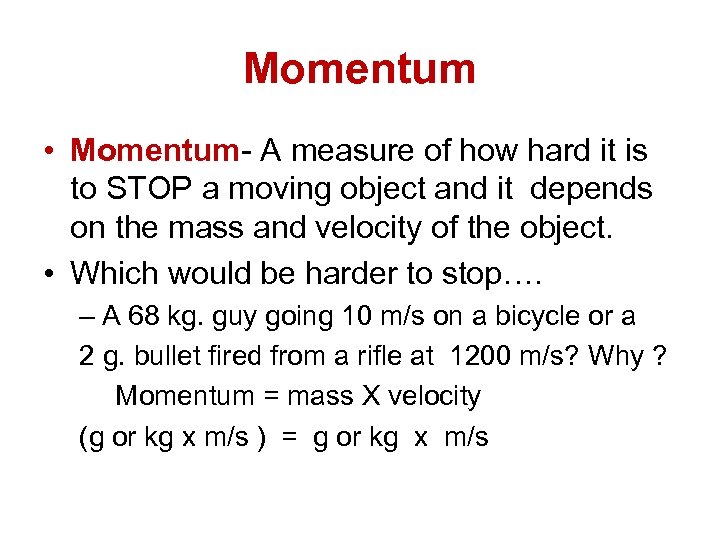 Momentum

• Momentum- A measure of how hard it is to STOP a moving object and it depends on the mass and velocity of the object.

• Which would be harder to stop….

– A 68 kg. guy going 10 m/s on a bicycle or a 2 g. bullet fired from a rifle at 1200 m/s? Why ?

Momentum = mass X velocity

(g or kg x m/s ) = g or kg x m/s